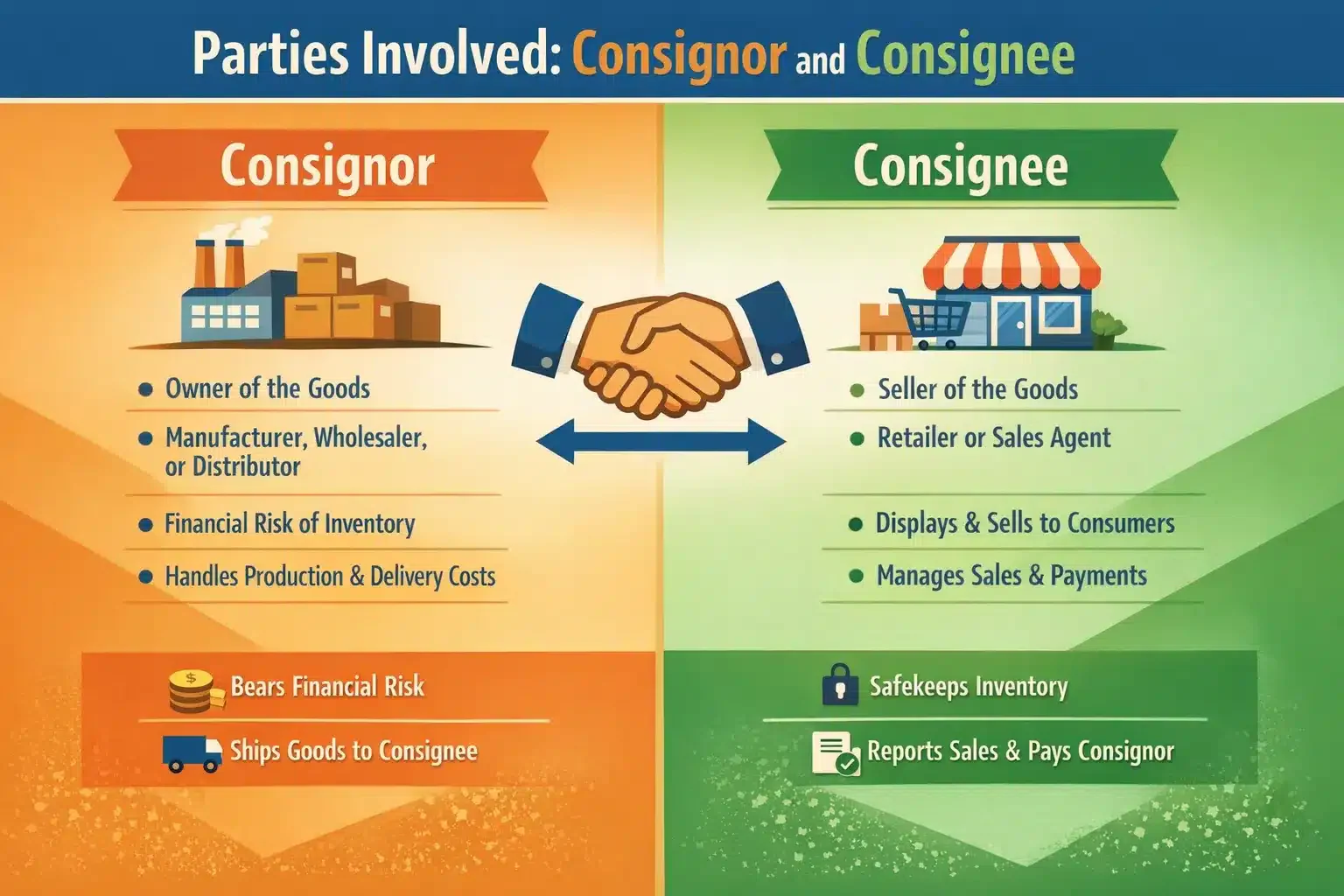 Parties Involved: Consignor and Consignee

Consignor

- Owner of the Goods
- Manufacturer, Wholesaler, or Distributor
- Financial Risk of Inventory
- Handles Production & Delivery Costs

Bears Financial Risk
Ships Goods to Consignee

Consignee

- Seller of the Goods
- Retailer or Sales Agent
- Displays & Sells to Consumers
- Manages Sales & Payments

Safekeeps Inventory
Reports Sales & Pays Consignor